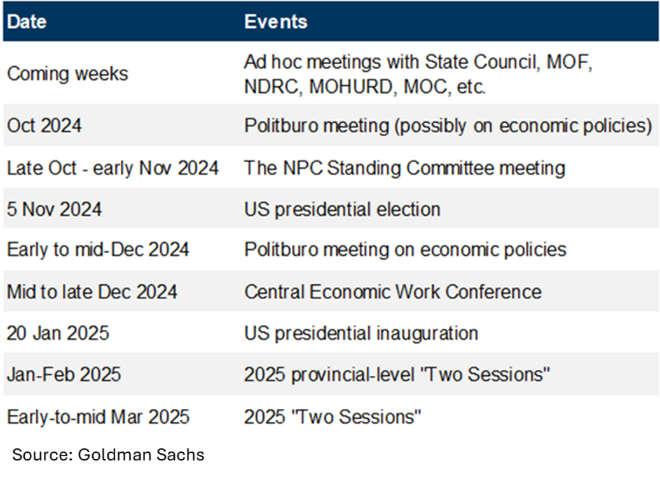 | Date | Events |
|---|---|
| Coming weeks | Ad hoc meetings with State Council, MOF, NDRC, MOHURD, MOC, etc. |
| Oct 2024 | Politburo meeting (possibly on economic policies) |
| Late Oct - early Nov 2024 | The NPC Standing Committee meeting |
| 5 Nov 2024 | US presidential election |
| Early to mid-Dec 2024 | Politburo meeting on economic policies |
| Mid to late Dec 2024 | Central Economic Work Conference |
| 20 Jan 2025 | US presidential inauguration |
| Jan-Feb 2025 | 2025 provincial-level "Two Sessions" |
| Early-to-mid Mar 2025 | 2025 "Two Sessions" |

Source: Goldman Sachs